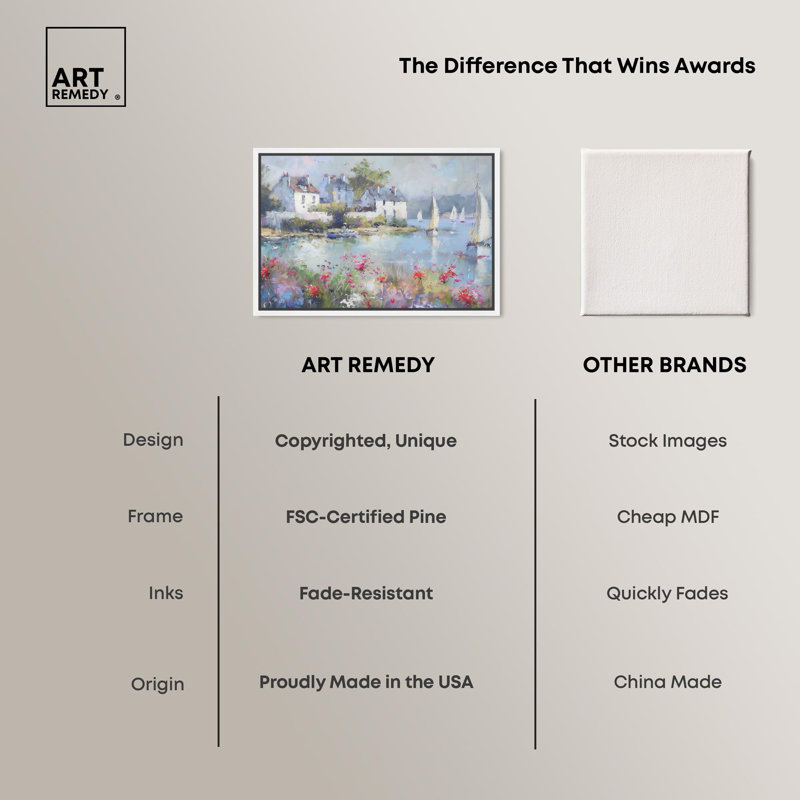 ART REMEDY ®

The Difference That Wins Awards

| | ART REMEDY | OTHER BRANDS |
|---|---|---|
| Design | Copyrighted, Unique | Stock Images |
| Frame | FSC-Certified Pine | Cheap MDF |
| Inks | Fade-Resistant | Quickly Fades |
| Origin | Proudly Made in the USA | China Made |